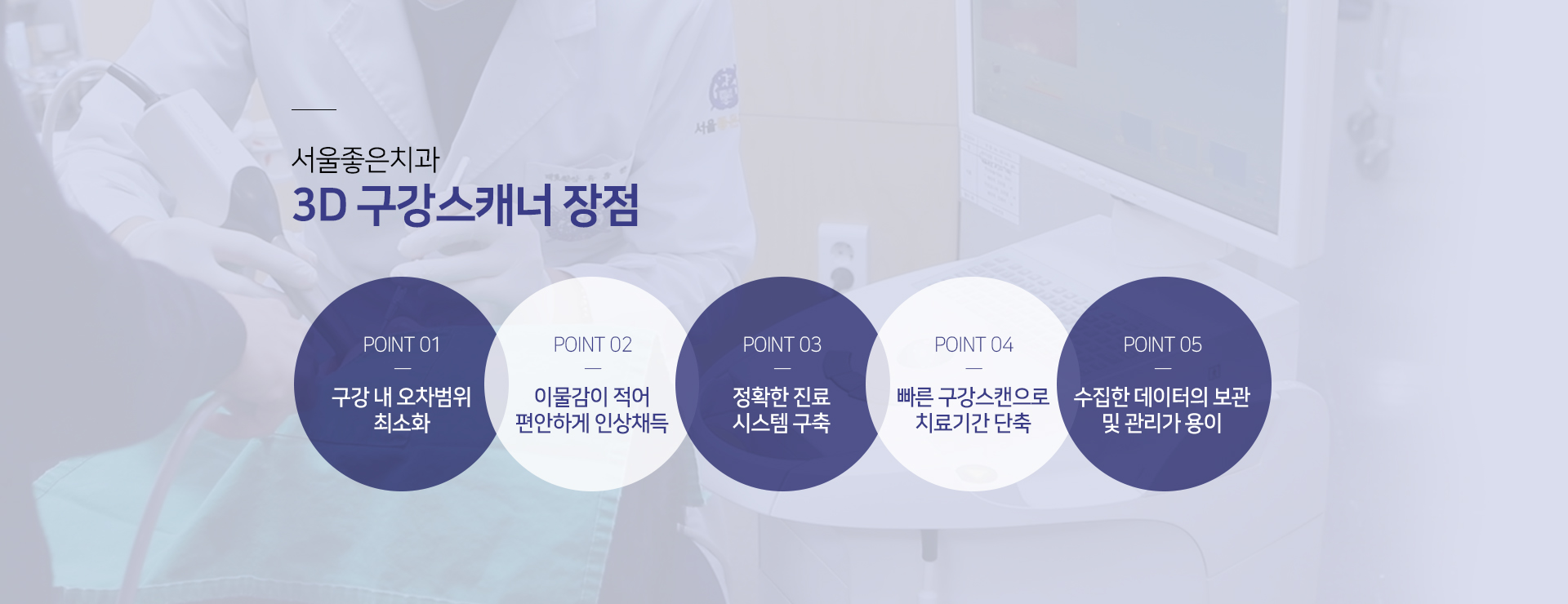 서울좋은치과
3D 구강스캐너 장점

POINT 01
구강 내 오차범위 최소화

POINT 02
이물감이 적어 편안하게 인상채득

POINT 03
정확한 진료 시스템 구축

POINT 04
빠른 구강스캔으로 치료기간 단축

POINT 05
수집한 데이터의 보관 및 관리가 용이